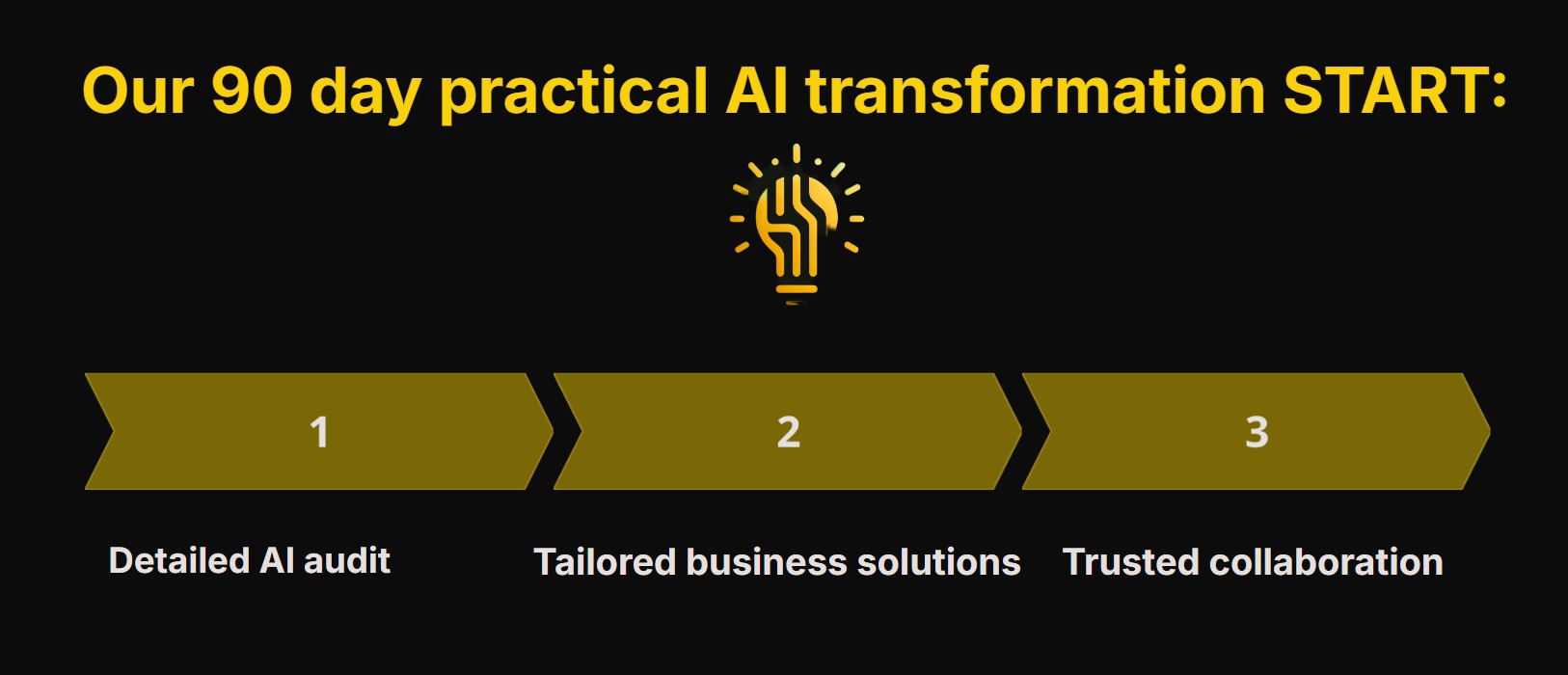 Our 90 day practical AI transformation START:

1

2

3

Detailed AI audit

Tailored business solutions

Trusted collaboration